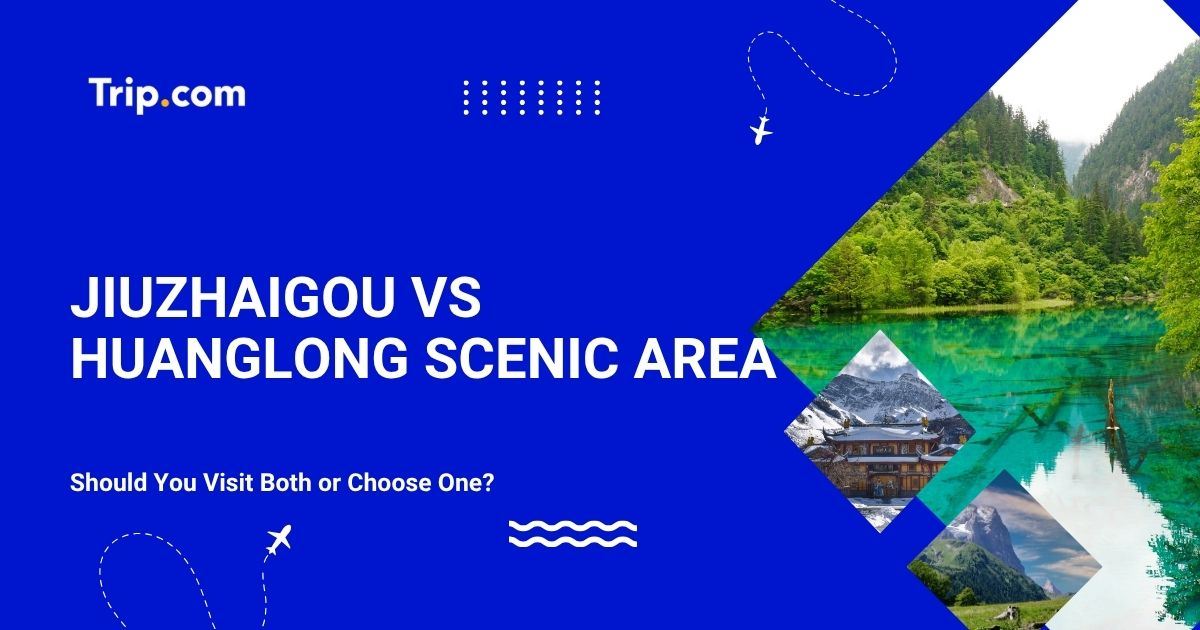 Trip.com

JIUZHAIGOU VS HUANGLONG SCENIC AREA

Should You Visit Both or Choose One?